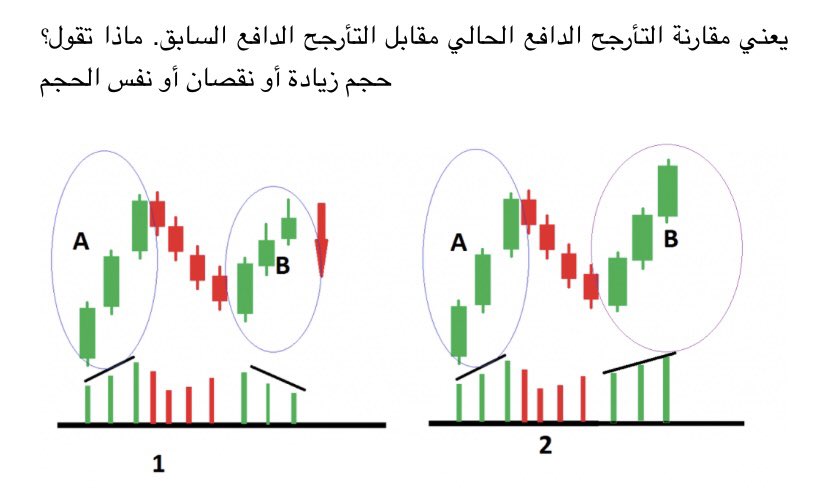 يعني مقارنة التأرجح الدافع الحالي مقابل التأرجح الدافع السابق. ماذا تقول؟
حجم زيادة أو نقصان أو نفس الحجم

A
B
1

A
B
2